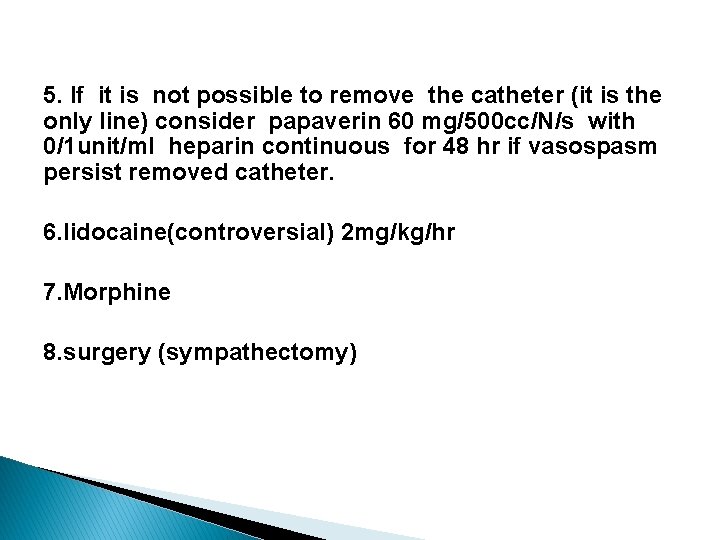 5. If it is not possible to remove the catheter (it is the only line) consider papaverin 60 mg/500cc/N/s with 0/1unit/ml heparin continuous for 48 hr if vasospasm persist removed catheter.

6.lidocaine(controversial) 2mg/kg/hr

7.Morphine

8.surgery (sympathectomy)